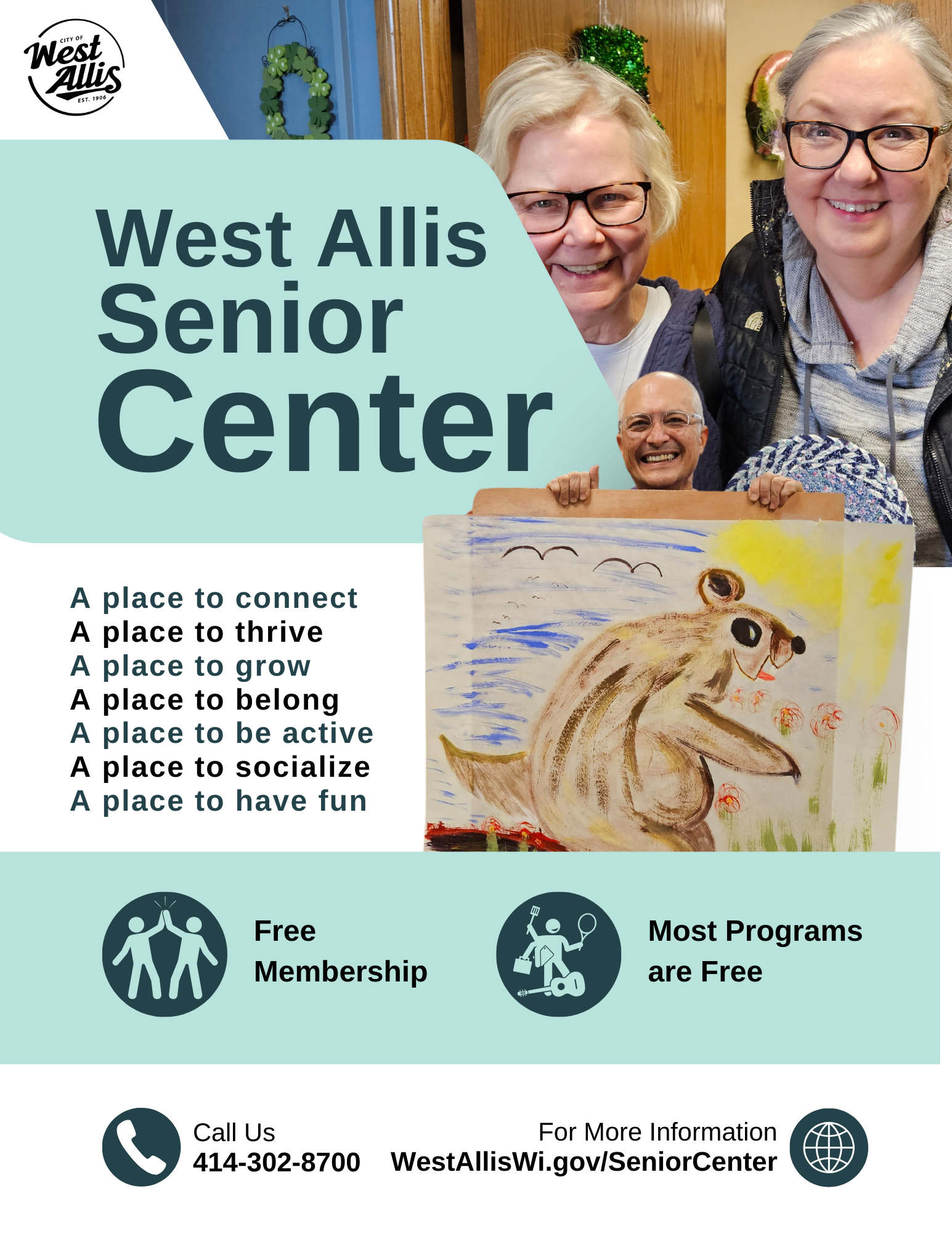 CITY OF
West Allis
EST. 1906

West Allis Senior Center

A place to connect
A place to thrive
A place to grow
A place to belong
A place to be active
A place to socialize
A place to have fun

Free Membership

Most Programs are Free

Call Us
414-302-8700

For More Information
WestAllisWi.gov/SeniorCenter